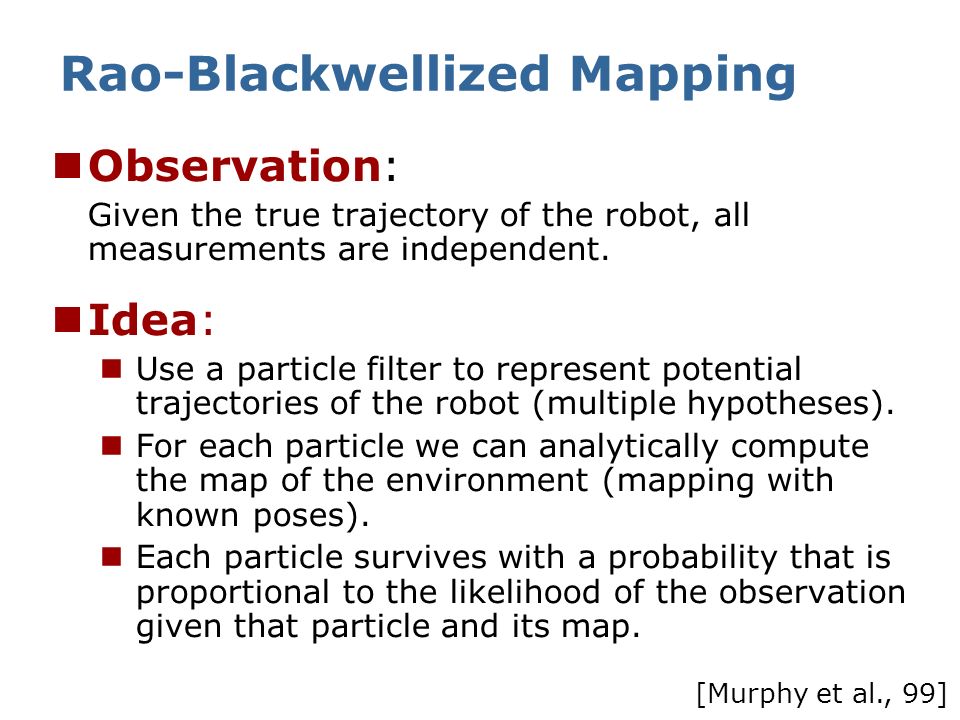 Rao-Blackwellized Mapping

Observation:
Given the true trajectory of the robot, all measurements are independent.

Idea:
Use a particle filter to represent potential trajectories of the robot (multiple hypotheses).
For each particle we can analytically compute the map of the environment (mapping with known poses).
Each particle survives with a probability that is proportional to the likelihood of the observation given that particle and its map.

[Murphy et al., 99]